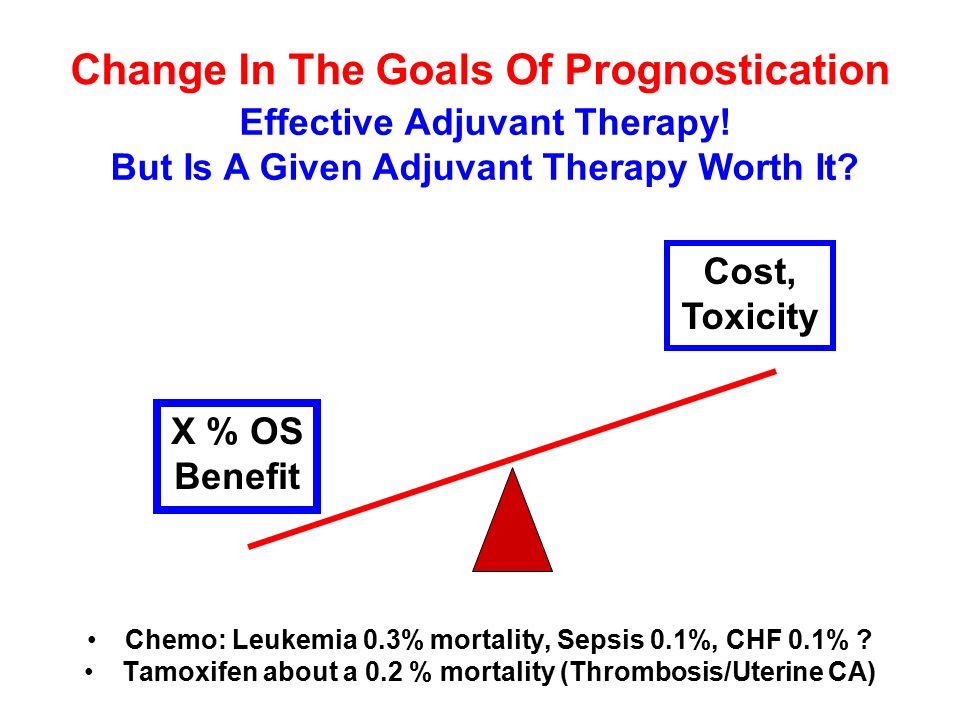 Change In The Goals Of Prognostication

Effective Adjuvant Therapy!
But Is A Given Adjuvant Therapy Worth It?

Cost, Toxicity

X % OS Benefit

• Chemo: Leukemia 0.3% mortality, Sepsis 0.1%, CHF 0.1% ?
• Tamoxifen about a 0.2 % mortality (Thrombosis/Uterine CA)